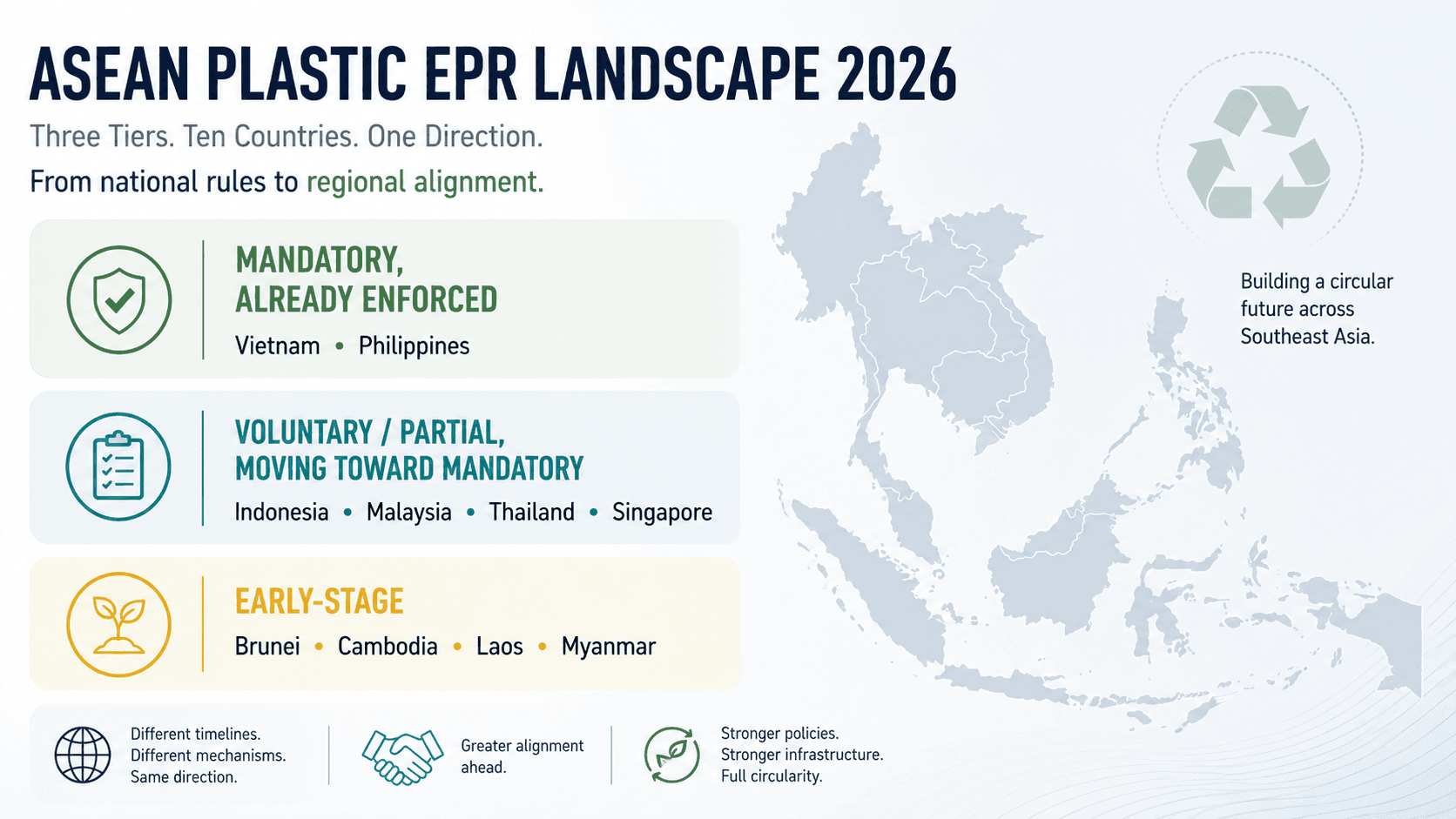 ASEAN PLASTIC EPR LANDSCAPE 2026

Three Tiers. Ten Countries. One Direction.

From national rules to regional alignment.

MANDATORY, ALREADY ENFORCED

Vietnam • Philippines

VOLUNTARY / PARTIAL, MOVING TOWARD MANDATORY

Indonesia • Malaysia • Thailand • Singapore

EARLY-STAGE

Brunei • Cambodia • Laos • Myanmar

Building a circular future across Southeast Asia.

Different timelines. Different mechanisms. Same direction.

Greater alignment ahead.

Stronger policies. Stronger infrastructure. Full circularity.